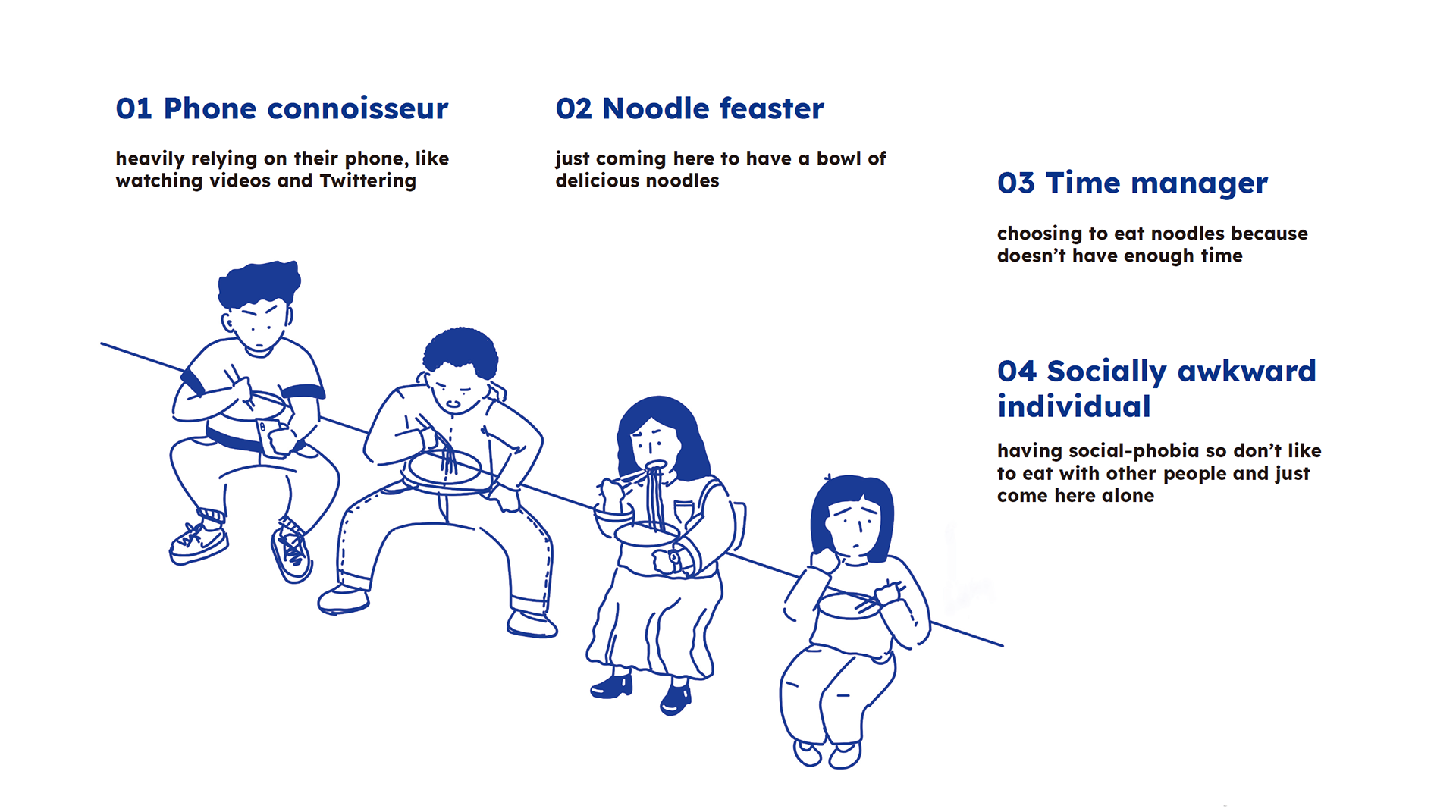 01 Phone connoisseur

heavily relying on their phone, like watching videos and Twittering

02 Noodle feaster

just coming here to have a bowl of delicious noodles

03 Time manager

choosing to eat noodles because doesn't have enough time

04 Socially awkward individual

having social-phobia so don't like to eat with other people and just come here alone